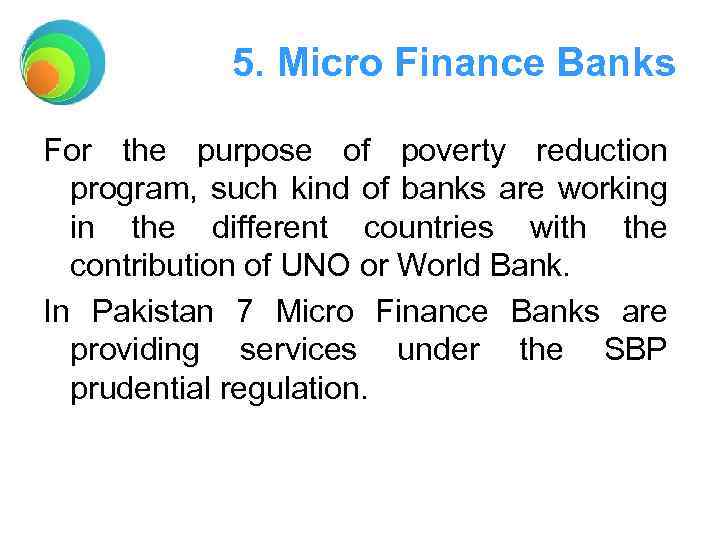 5. Micro Finance Banks

For the purpose of poverty reduction program, such kind of banks are working in the different countries with the contribution of UNO or World Bank.

In Pakistan 7 Micro Finance Banks are providing services under the SBP prudential regulation.